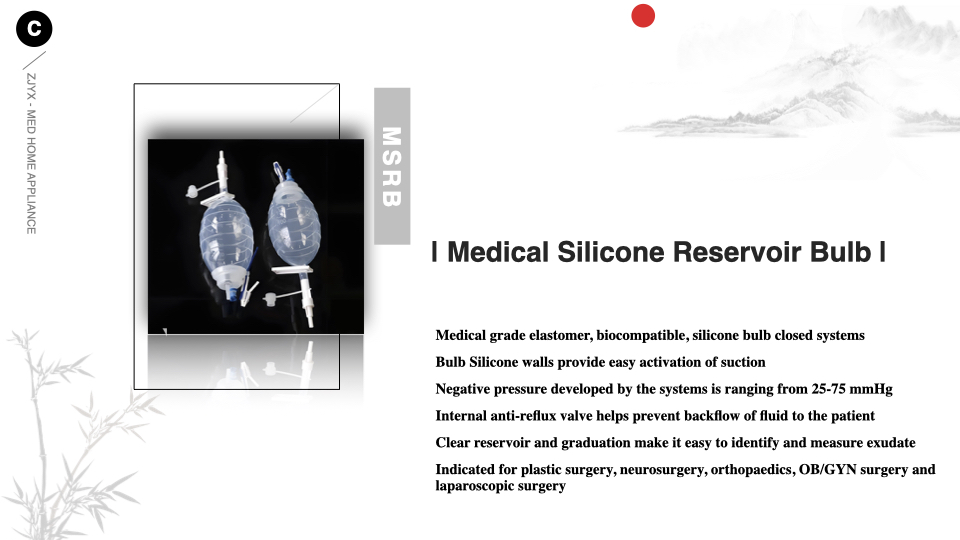 C

ZJYX - MED HOME APPLIANCE

MSRB

| Medical Silicone Reservoir Bulb |

Medical grade elastomer, biocompatible, silicone bulb closed systems

Bulb Silicone walls provide easy activation of suction

Negative pressure developed by the systems is ranging from 25-75 mmHg

Internal anti-reflux valve helps prevent backflow of fluid to the patient

Clear reservoir and graduation make it easy to identify and measure exudate

Indicated for plastic surgery, neurosurgery, orthopaedics, OB/GYN surgery and laparoscopic surgery